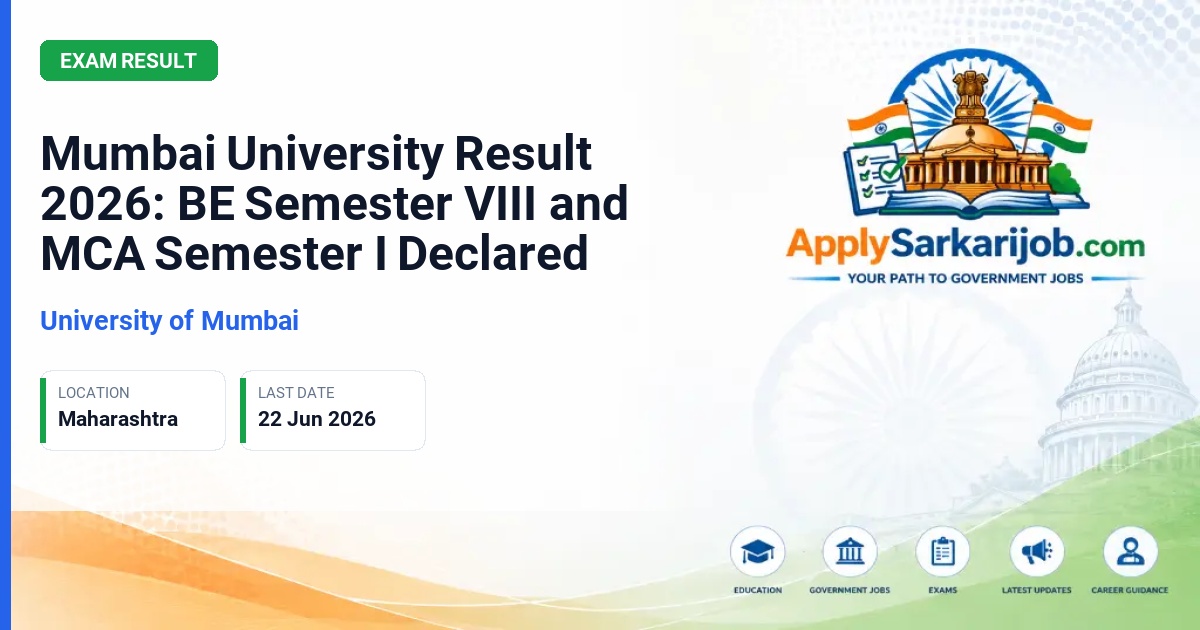 EXAM RESULT

Mumbai University Result 2026: BE Semester VIII and MCA Semester I Declared

University of Mumbai

LOCATION
Maharashtra

LAST DATE
22 Jun 2026

ApplySarkarijob.com
YOUR PATH TO GOVERNMENT JOBS

EDUCATION
GOVERNMENT JOBS
EXAMS
LATEST UPDATES
CAREER GUIDANCE